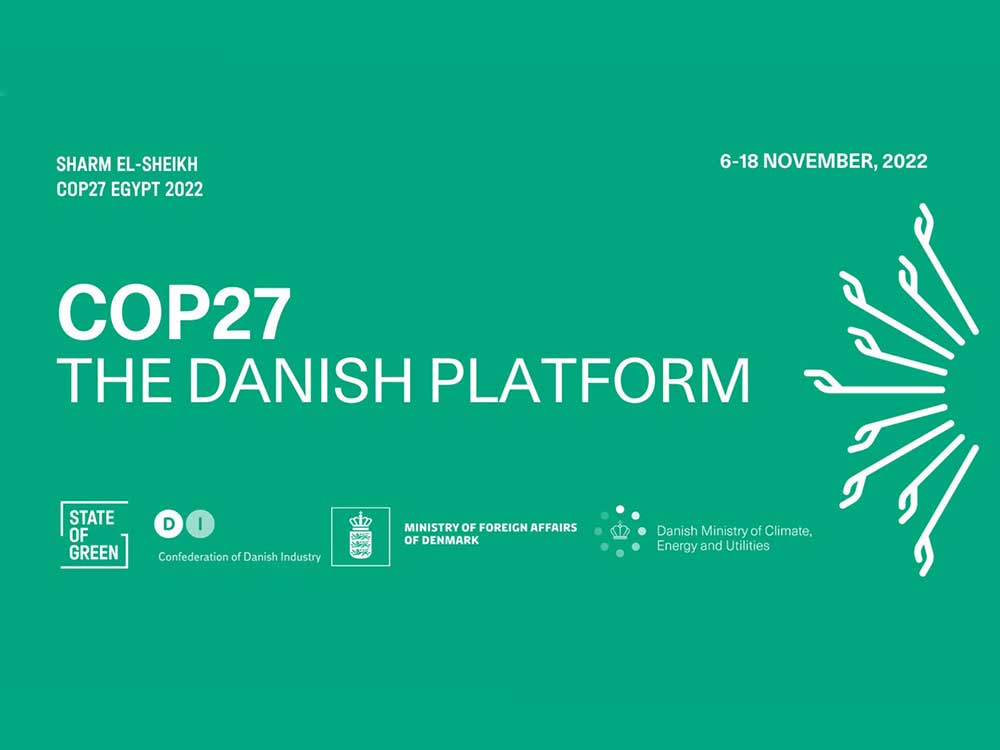 SHARM EL-SHEIKH
COP27 EGYPT 2022

6-18 NOVEMBER, 2022

COP27
THE DANISH PLATFORM

STATE OF GREEN

DI
Confederation of Danish Industry

MINISTRY OF FOREIGN AFFAIRS OF DENMARK

Danish Ministry of Climate, Energy and Utilities